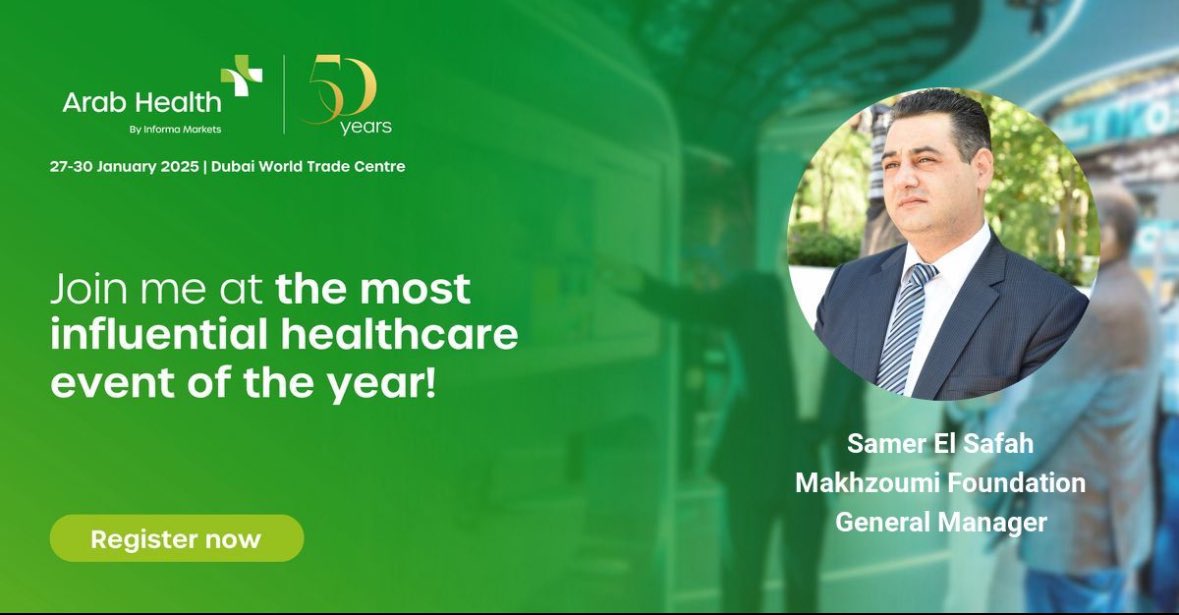 Arab Health
By Informa Markets

50 years

27-30 January 2025 | Dubai World Trade Centre

Join me at the most influential healthcare event of the year!

Register now

Samer El Safah
Makhzoumi Foundation
General Manager